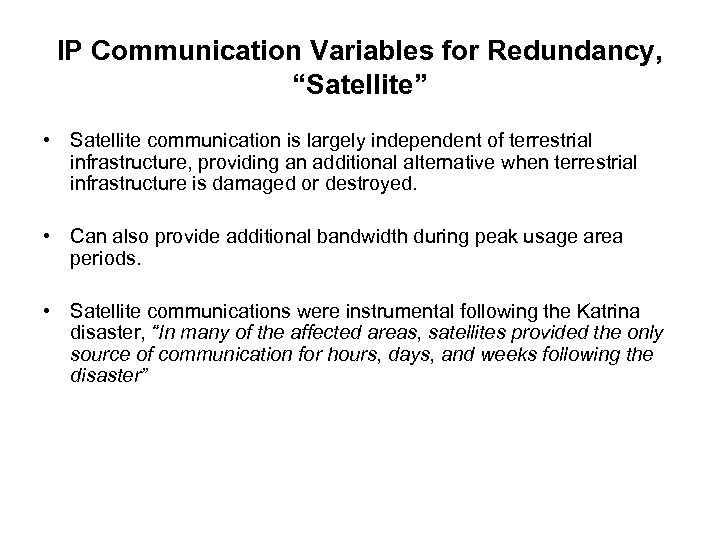 IP Communication Variables for Redundancy, “Satellite”

• Satellite communication is largely independent of terrestrial infrastructure, providing an additional alternative when terrestrial infrastructure is damaged or destroyed.

• Can also provide additional bandwidth during peak usage area periods.

• Satellite communications were instrumental following the Katrina disaster, “In many of the affected areas, satellites provided the only source of communication for hours, days, and weeks following the disaster”